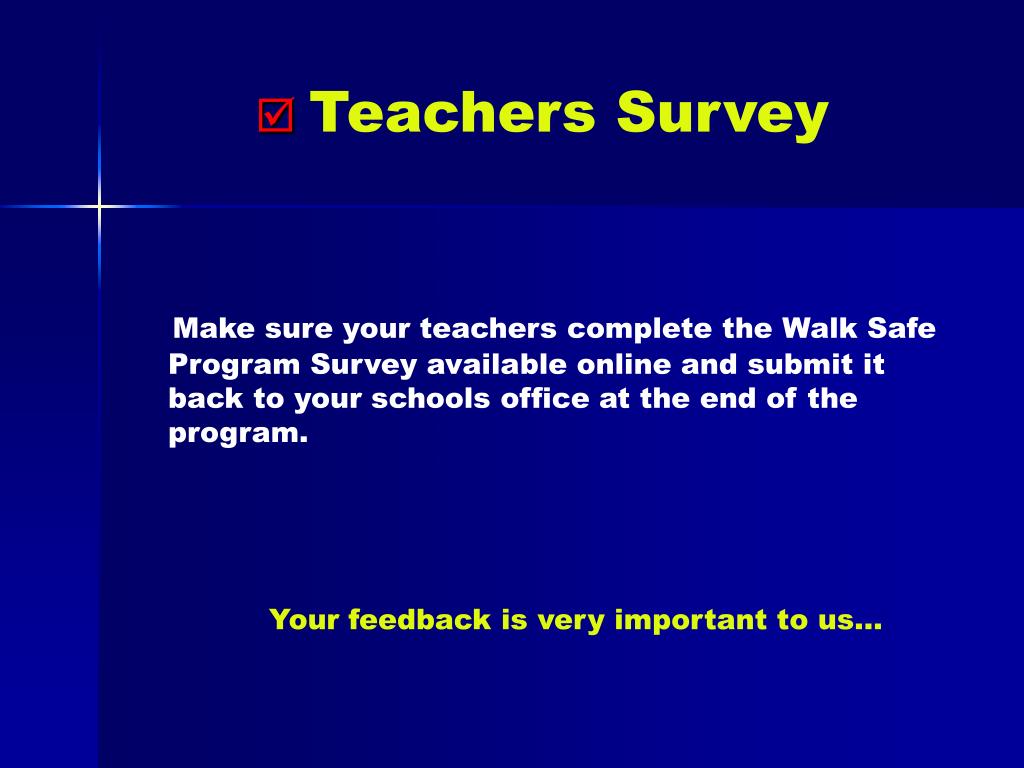 ☑ Teachers Survey

Make sure your teachers complete the Walk Safe Program Survey available online and submit it back to your schools office at the end of the program.

Your feedback is very important to us…